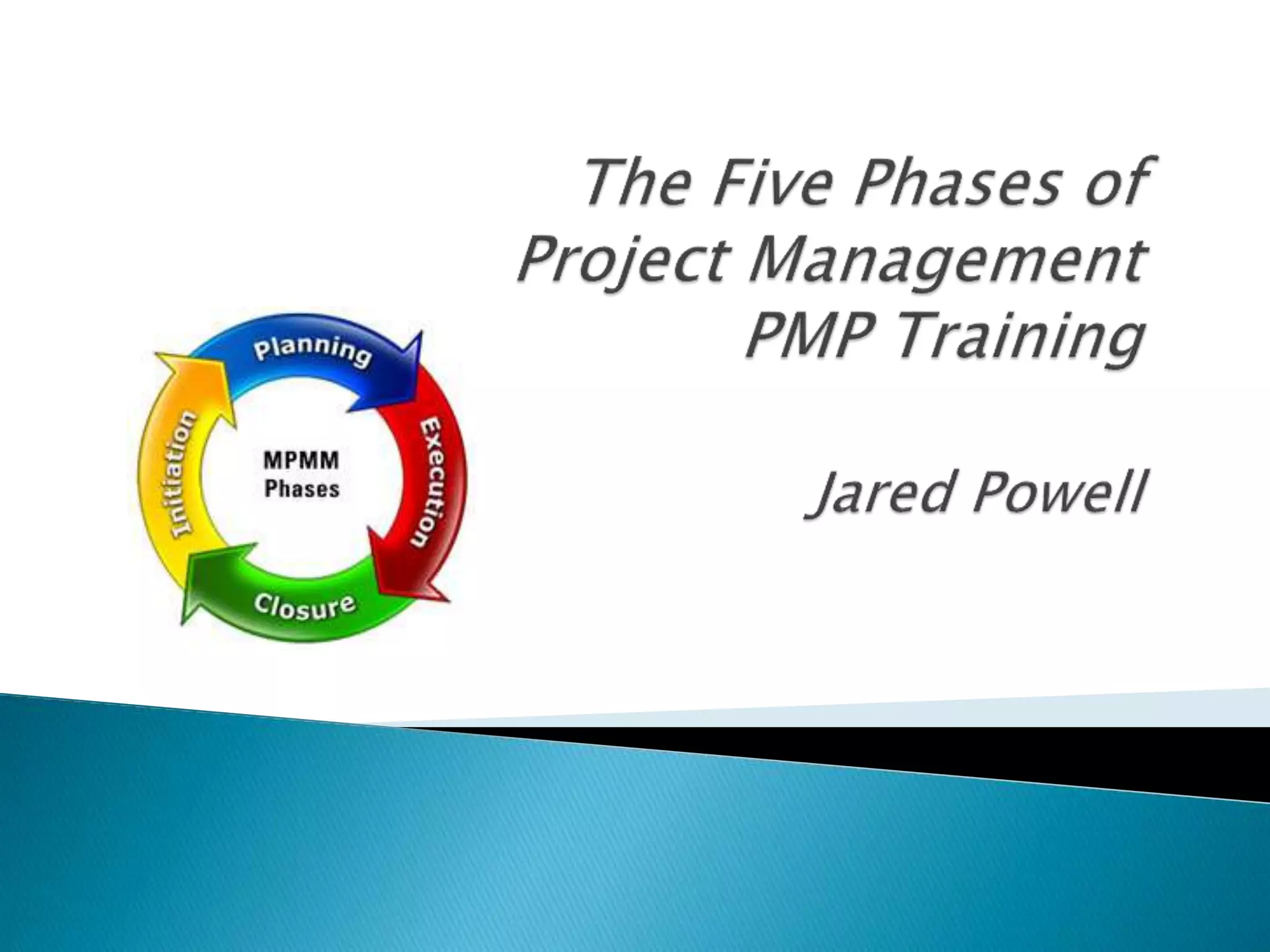 The Five Phases of Project Management PMP Training

Jared Powell

Planning
Execution
Closure
Initiation
MPMM Phases